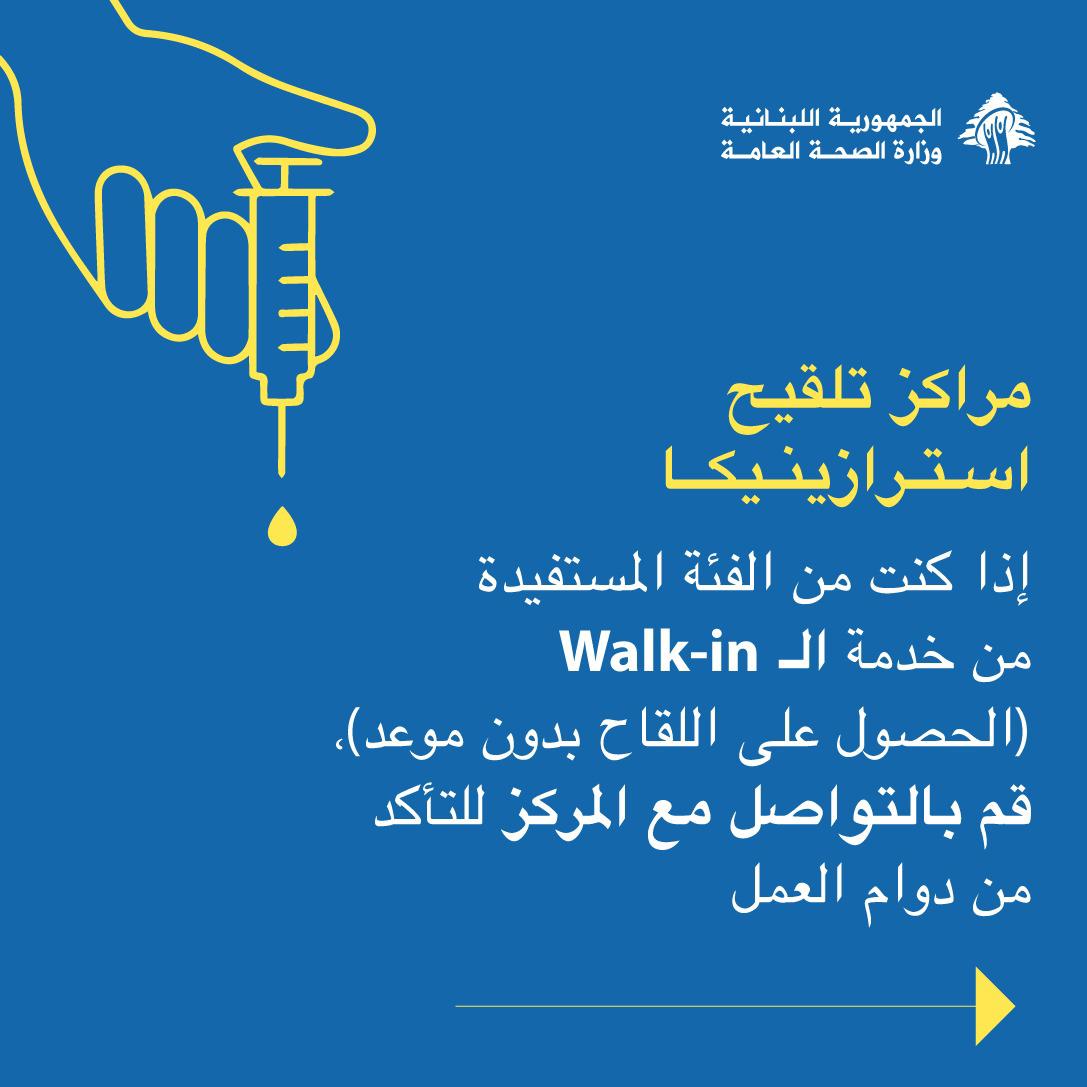 الجمهورية اللبنانية
وزارة الصحة العامة

مراكز تلقيح
استرازينيكا

إذا كنت من الفئة المستفيدة من خدمة الـ Walk-in (الحصول على اللقاح بدون موعد)، قم بالتواصل مع المركز للتأكد من دوام العمل